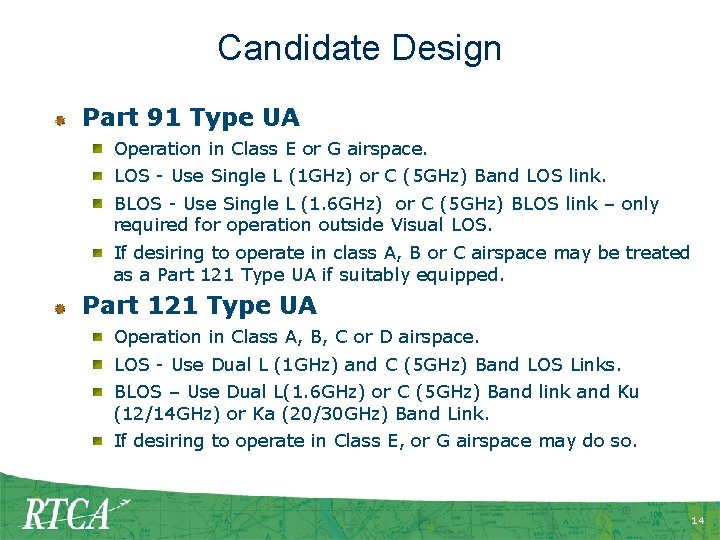 Candidate Design

Part 91 Type UA

Operation in Class E or G airspace.

LOS - Use Single L (1GHz) or C (5GHz) Band LOS link.

BLOS - Use Single L (1.6GHz) or C (5GHz) BLOS link – only required for operation outside Visual LOS.

If desiring to operate in class A, B or C airspace may be treated as a Part 121 Type UA if suitably equipped.

Part 121 Type UA

Operation in Class A, B, C or D airspace.

LOS - Use Dual L (1GHz) and C (5GHz) Band LOS Links.

BLOS – Use Dual L(1.6GHz) or C (5GHz) Band link and Ku (12/14GHz) or Ka (20/30GHz) Band Link.

If desiring to operate in Class E, or G airspace may do so.

RTCA

14